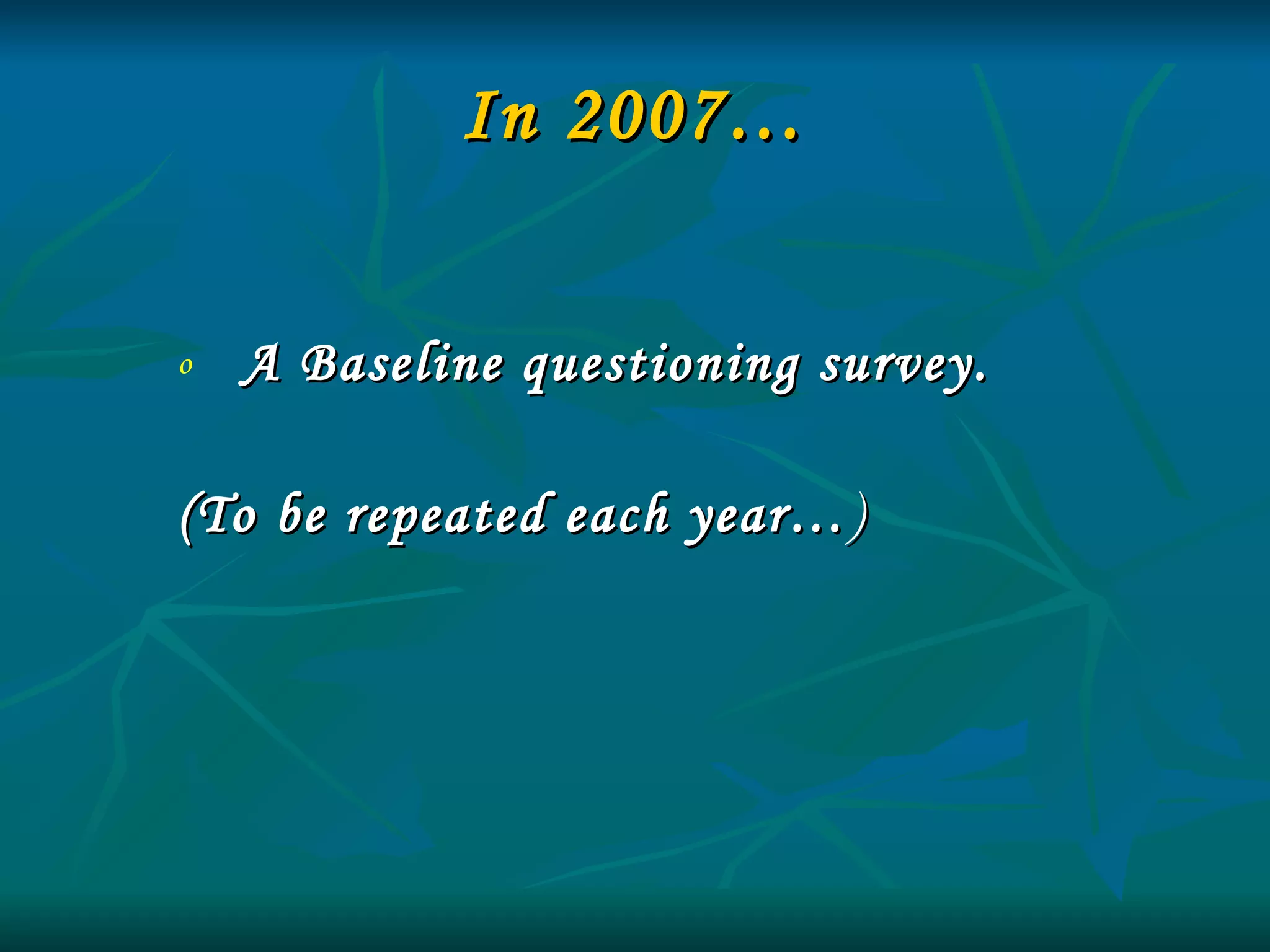 In 2007…

o A Baseline questioning survey.

(To be repeated each year…)